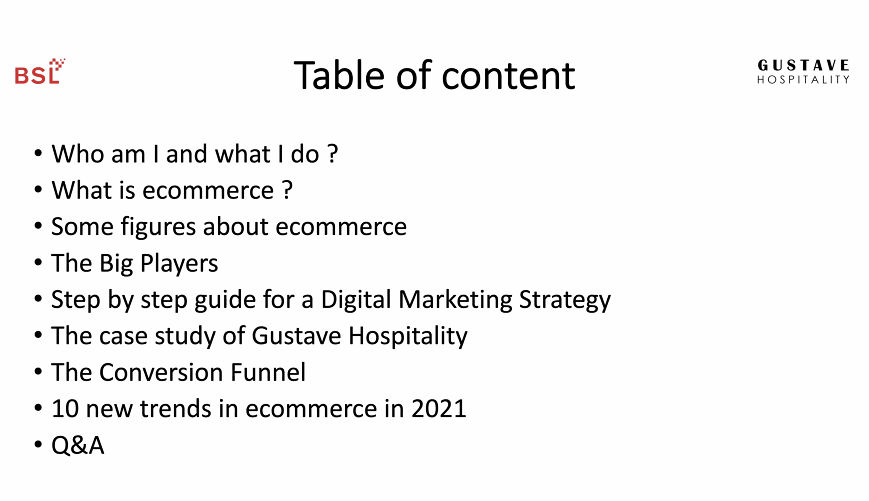 BSL

Table of content

GUSTAVE
HOSPITALITY

• Who am I and what I do ?
• What is ecommerce ?
• Some figures about ecommerce
• The Big Players
• Step by step guide for a Digital Marketing Strategy
• The case study of Gustave Hospitality
• The Conversion Funnel
• 10 new trends in ecommerce in 2021
• Q&A